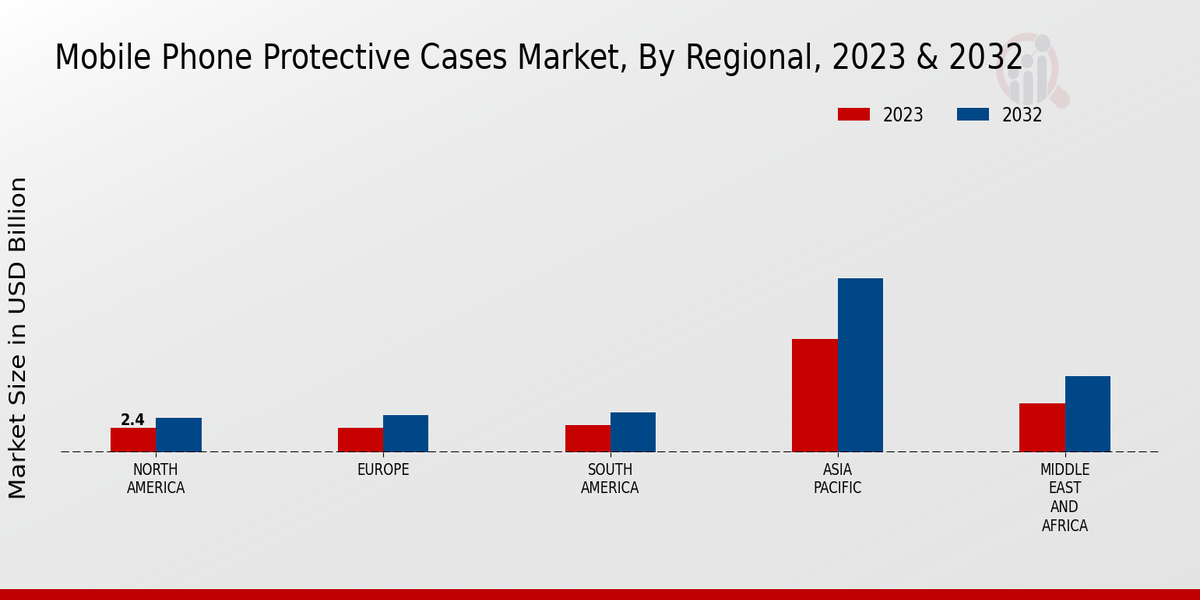 Mobile Phone Protective Cases Market, By Regional, 2023 & 2032

2023
2032

Market Size in USD Billion

2.4

NORTH AMERICA
EUROPE
SOUTH AMERICA
ASIA PACIFIC
MIDDLE EAST AND AFRICA